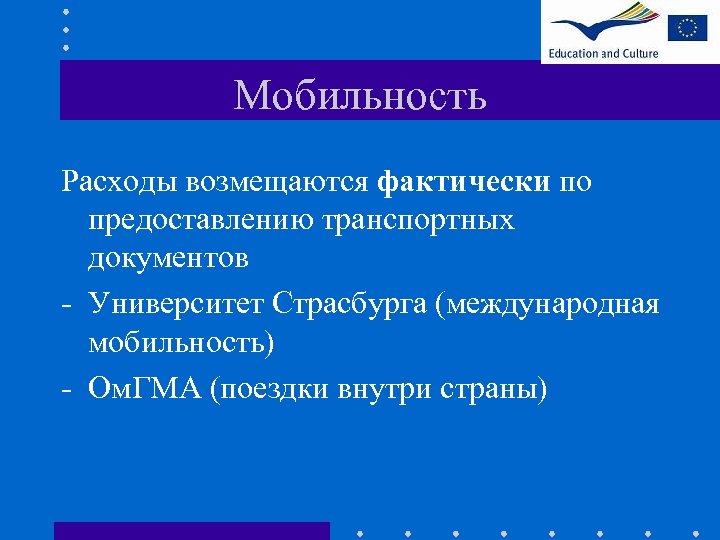 Education and Culture

Мобильность

Расходы возмещаются фактически по предоставлению транспортных документов

- Университет Страсбурга (международная мобильность)

- ОмГМА (поездки внутри страны)